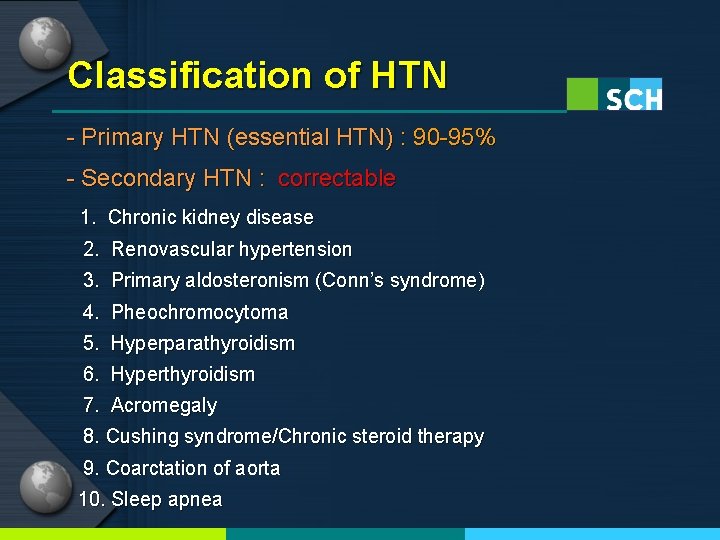 Classification of HTN

SCH

- Primary HTN (essential HTN) : 90-95%

- Secondary HTN : correctable

1. Chronic kidney disease
2. Renovascular hypertension
3. Primary aldosteronism (Conn's syndrome)
4. Pheochromocytoma
5. Hyperparathyroidism
6. Hyperthyroidism
7. Acromegaly
8. Cushing syndrome/Chronic steroid therapy
9. Coarctation of aorta
10. Sleep apnea